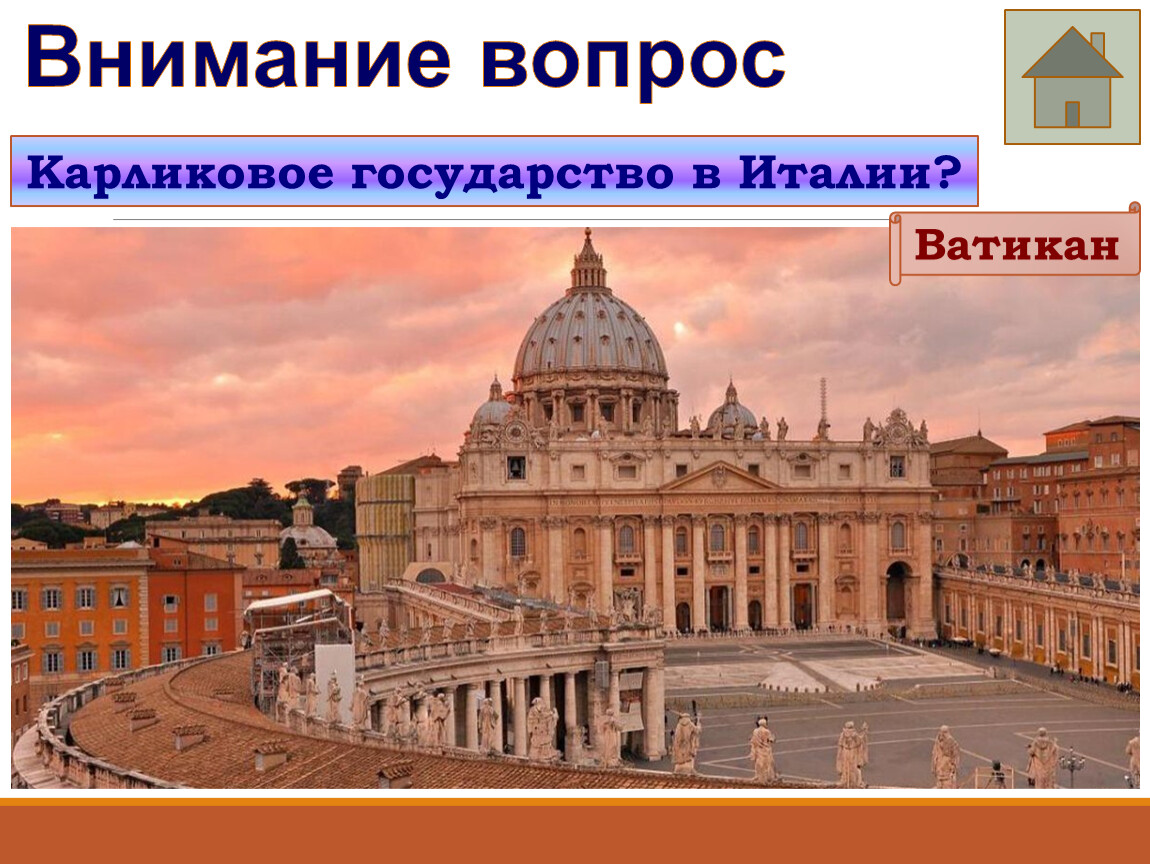 Внимание вопрос

Карликовое государство в Италии?

Ватикан